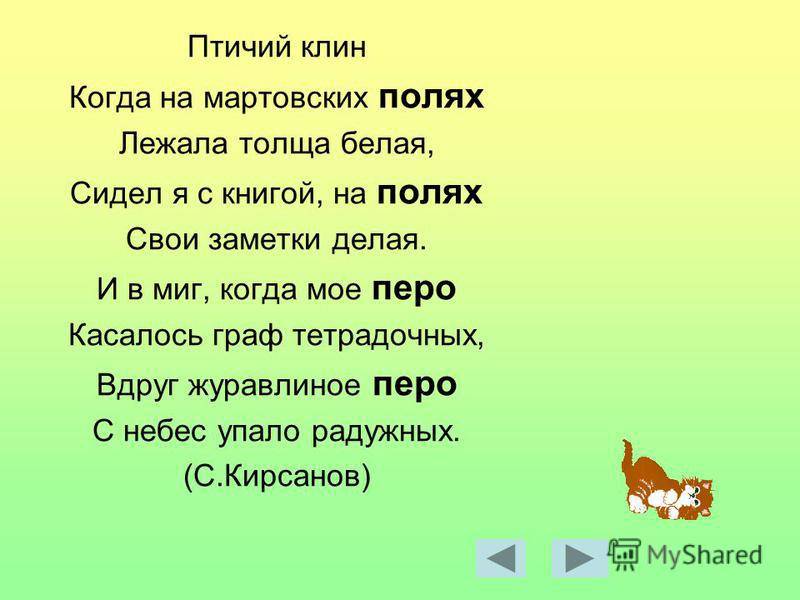 Птичий клин

Когда на мартовских полях
Лежала толща белая,
Сидел я с книгой, на полях
Свои заметки делая.
И в миг, когда мое перо
Касалось граф тетрадочных,
Вдруг журавлиное перо
С небес упало радужных.
(С.Кирсанов)

MyShared